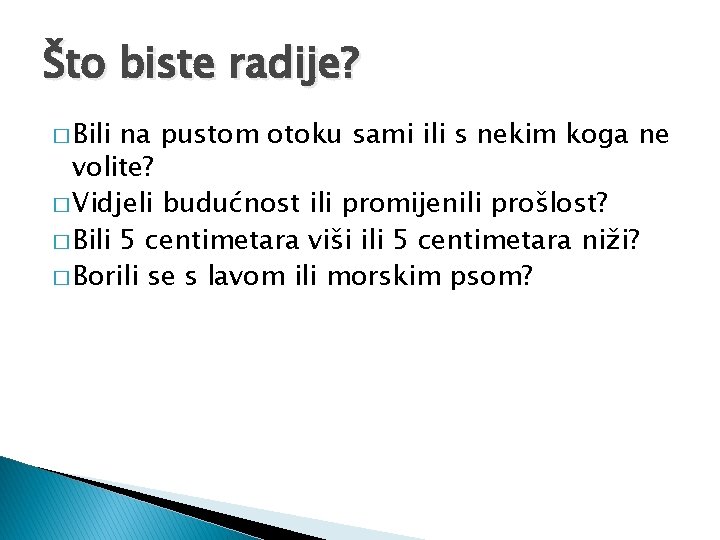 Što biste radije?

□ Bili na pustom otoku sami ili s nekim koga ne volite?
□ Vidjeli budućnost ili promijenili prošlost?
□ Bili 5 centimetara viši ili 5 centimetara niži?
□ Borili se s lavom ili morskim psom?